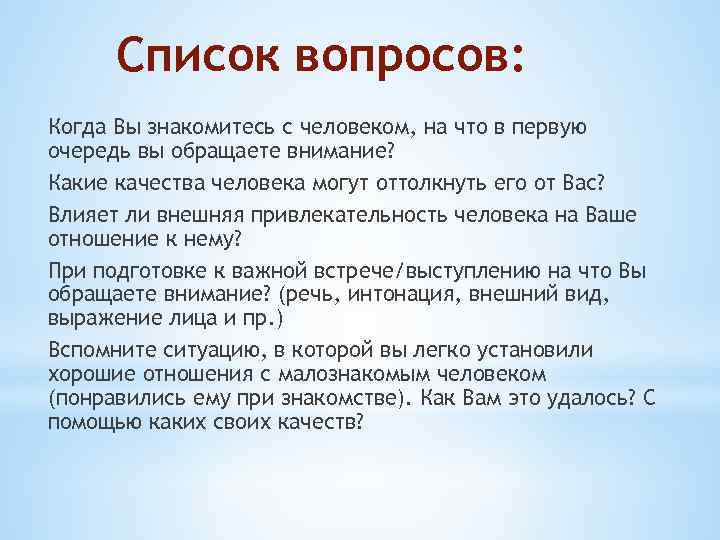 Список вопросов:

Когда Вы знакомитесь с человеком, на что в первую очередь вы обращаете внимание?

Какие качества человека могут оттолкнуть его от Вас?

Влияет ли внешняя привлекательность человека на Ваше отношение к нему?

При подготовке к важной встрече/выступлению на что Вы обращаете внимание? (речь, интонация, внешний вид, выражение лица и пр.)

Вспомните ситуацию, в которой вы легко установили хорошие отношения с малознакомым человеком (понравились ему при знакомстве). Как Вам это удалось? С помощью каких своих качеств?